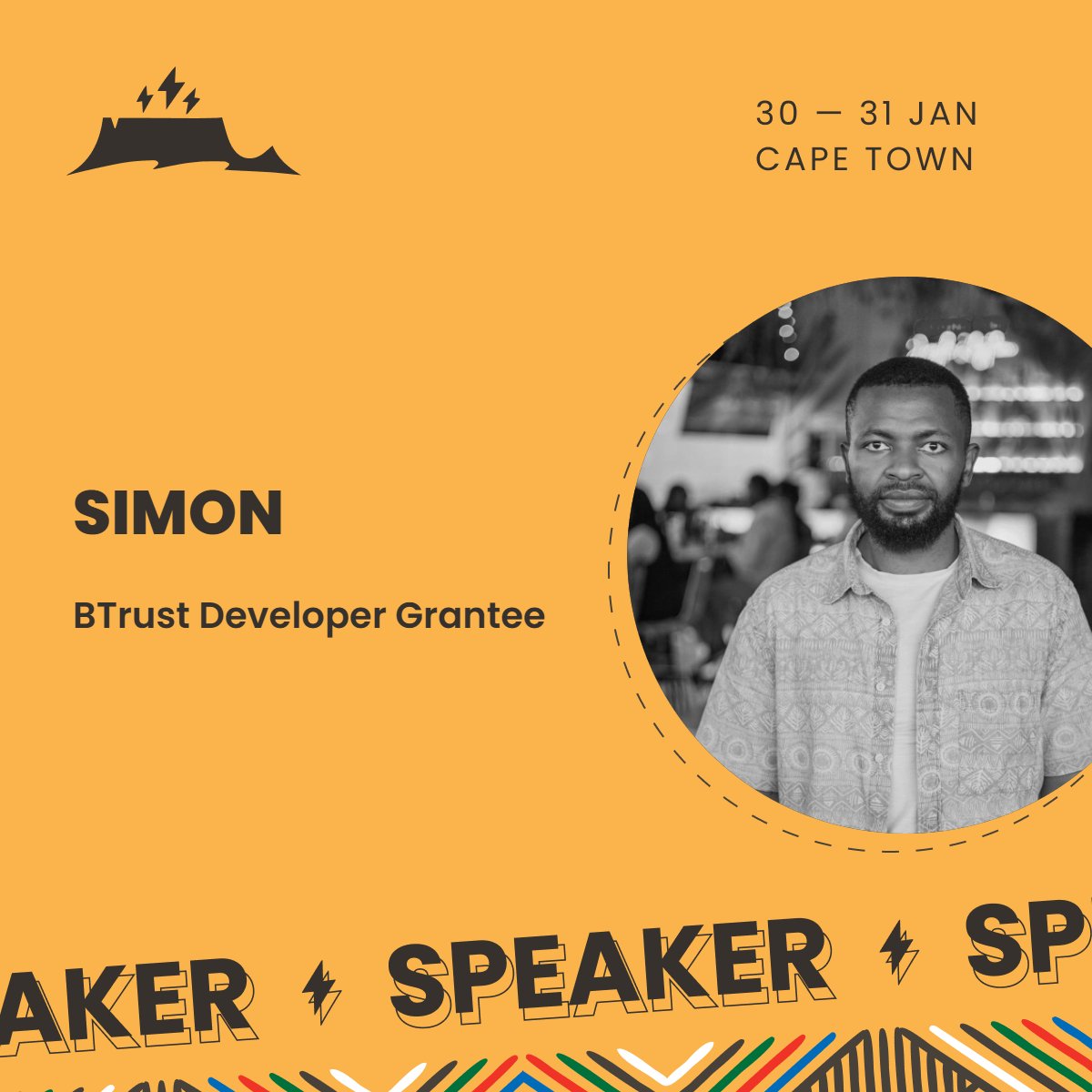 30 — 31 JAN
CAPE TOWN

SIMON

BTrust Developer Grantee

AKER SPEAKER SP